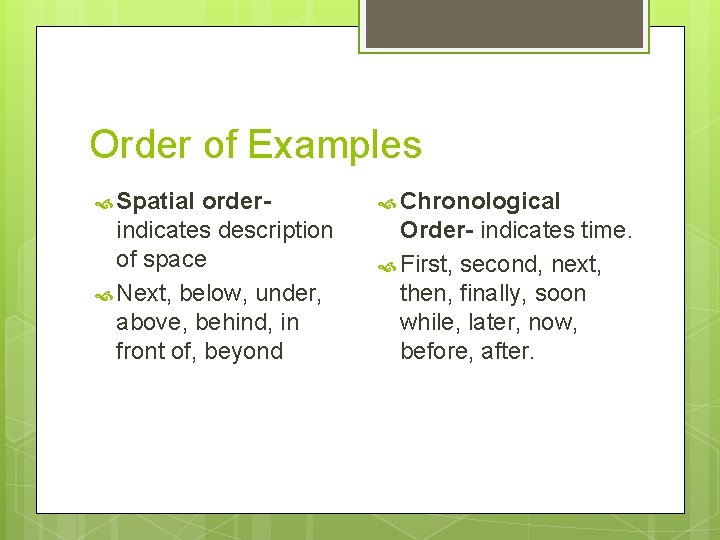 Order of Examples

Spatial order- indicates description of space

Next, below, under, above, behind, in front of, beyond

Chronological Order- indicates time.

First, second, next, then, finally, soon while, later, now, before, after.